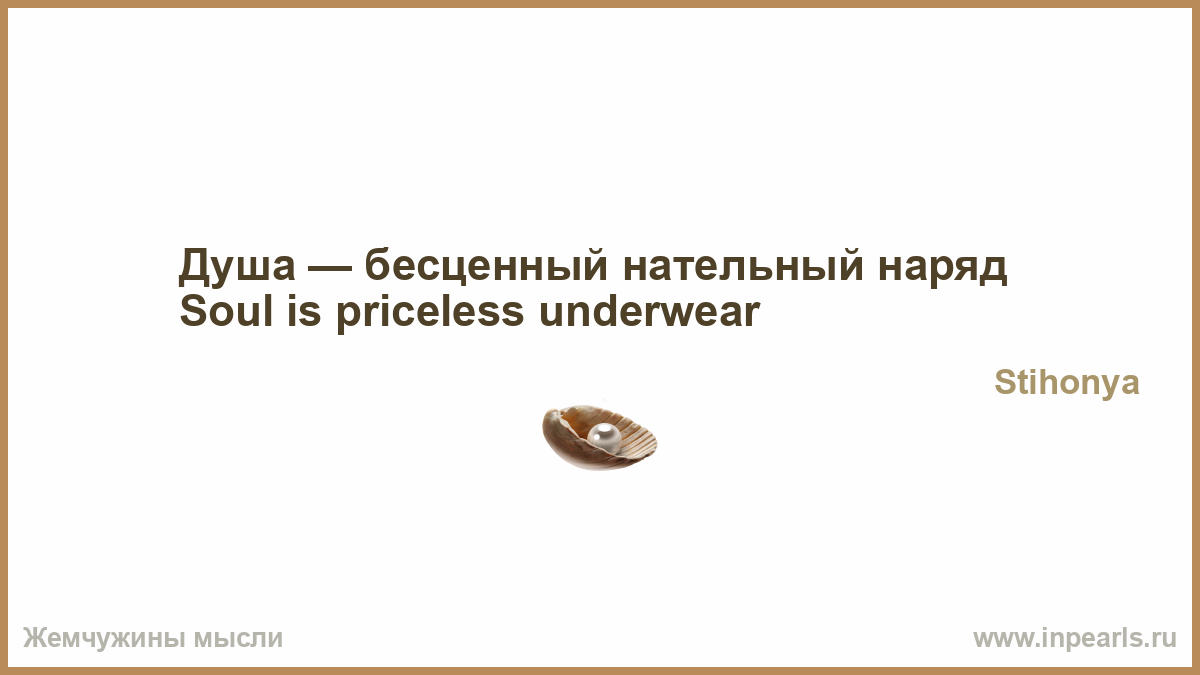 Душа — бесценный нательный наряд
Soul is priceless underwear

Stihonya

Жемчужины мысли

www.inpearls.ru